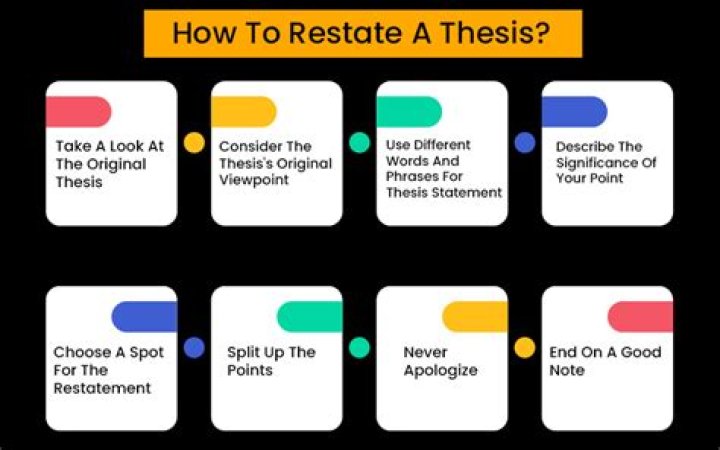 How To Restate A Thesis?

Take A Look At The Original Thesis

Consider The Thesis's Original Viewpoint

Use Different Words And Phrases For Thesis Statement

Describe The Significance Of Your Point

Choose A Spot For The Restatement

Split Up The Points

Never Apologize

End On A Good Note